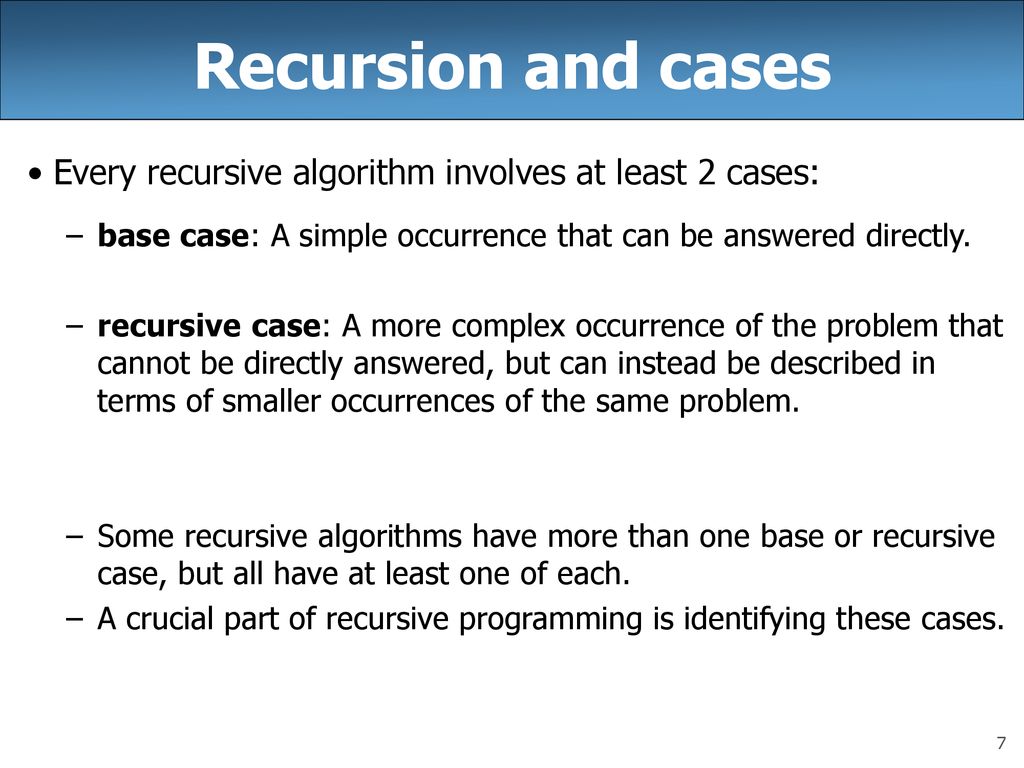 Recursion and cases

• Every recursive algorithm involves at least 2 cases:

– base case: A simple occurrence that can be answered directly.

– recursive case: A more complex occurrence of the problem that cannot be directly answered, but can instead be described in terms of smaller occurrences of the same problem.

– Some recursive algorithms have more than one base or recursive case, but all have at least one of each.

– A crucial part of recursive programming is identifying these cases.

7